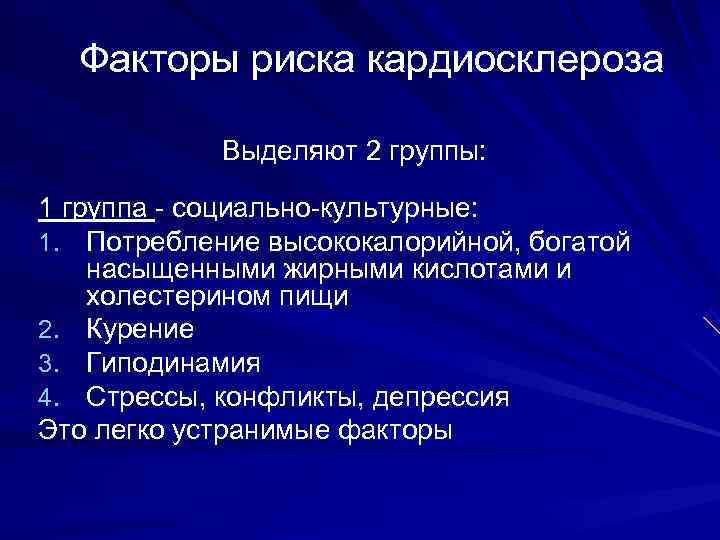 Факторы риска кардиосклероза

Выделяют 2 группы:

1 группа - социально-культурные:
1. Потребление высококалорийной, богатой насыщенными жирными кислотами и холестерином пищи
2. Курение
3. Гиподинамия
4. Стрессы, конфликты, депрессия
Это легко устранимые факторы